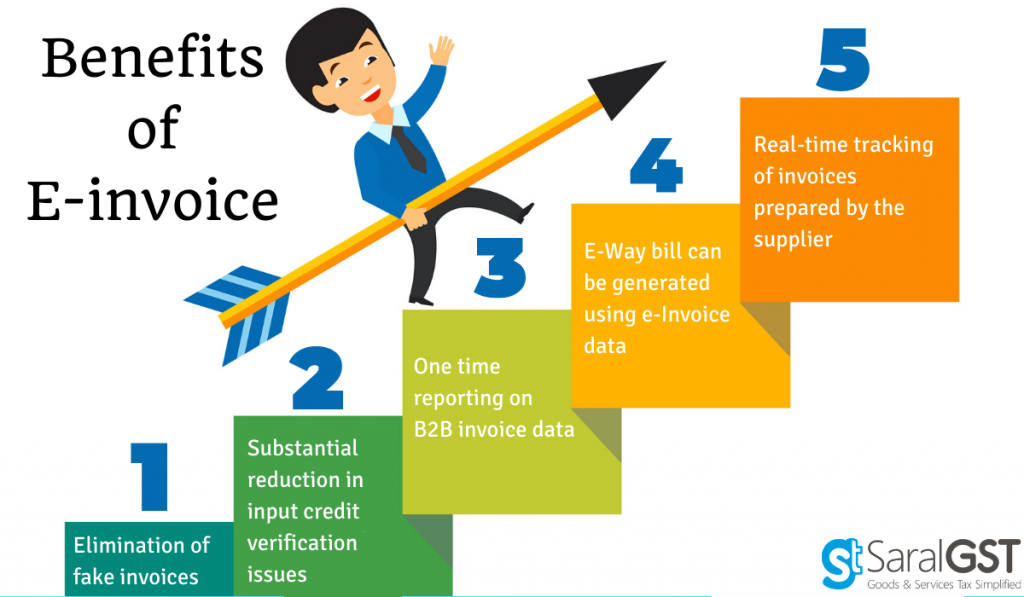 Benefits of E-invoice

1
Elimination of fake invoices

2
Substantial reduction in input credit verification issues

3
One time reporting on B2B invoice data

4
E-Way bill can be generated using e-Invoice data

5
Real-time tracking of invoices prepared by the supplier

st SaralGST
Goods & Services Tax Simplified